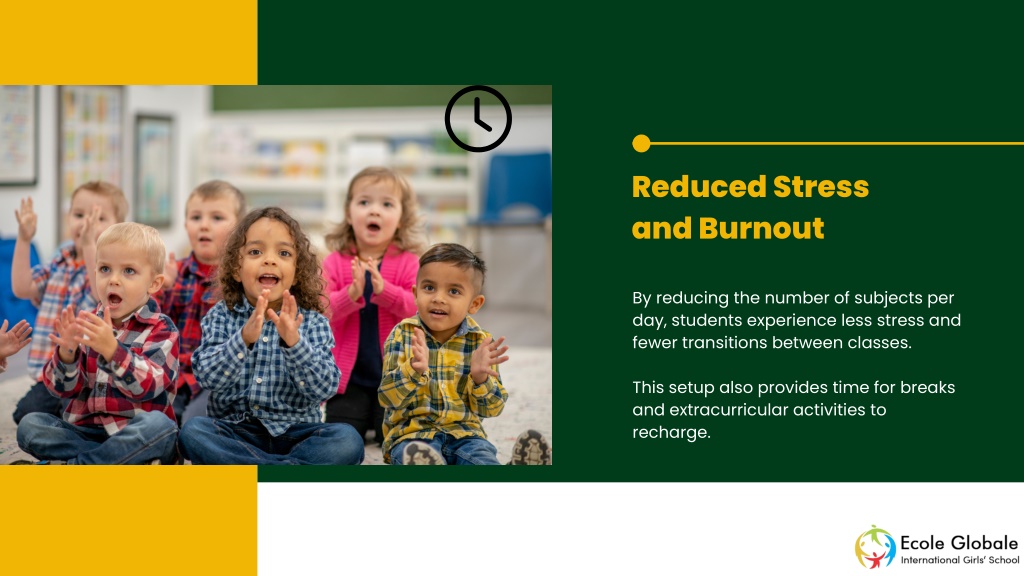 Reduced Stress and Burnout

By reducing the number of subjects per day, students experience less stress and fewer transitions between classes.

This setup also provides time for breaks and extracurricular activities to recharge.

Ecole Globale
International Girls' School